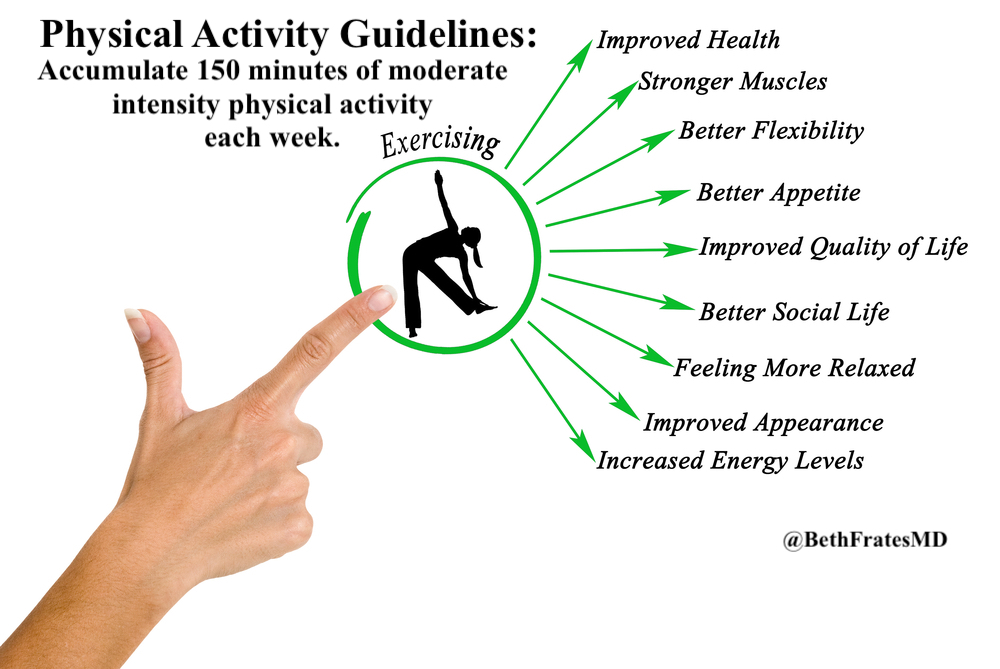 Physical Activity Guidelines:
Accumulate 150 minutes of moderate intensity physical activity each week.

Exercising

Improved Health
Stronger Muscles
Better Flexibility
Better Appetite
Improved Quality of Life
Better Social Life
Feeling More Relaxed
Improved Appearance
Increased Energy Levels

@BethFratesMD